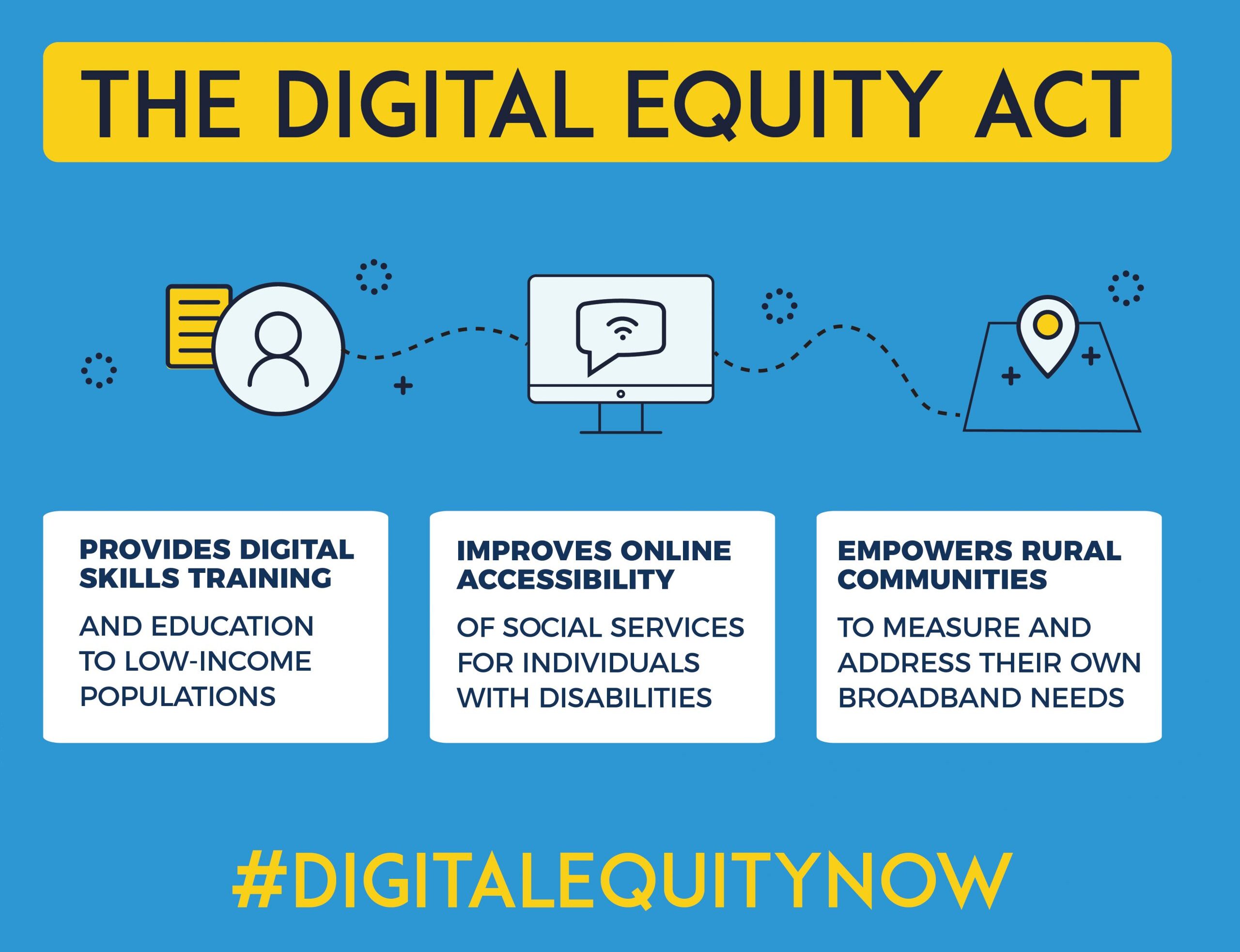 THE DIGITAL EQUITY ACT

PROVIDES DIGITAL SKILLS TRAINING

AND EDUCATION TO LOW-INCOME POPULATIONS

IMPROVES ONLINE ACCESSIBILITY

OF SOCIAL SERVICES FOR INDIVIDUALS WITH DISABILITIES

EMPOWERS RURAL COMMUNITIES

TO MEASURE AND ADDRESS THEIR OWN BROADBAND NEEDS

#DIGITALEQUITYNOW